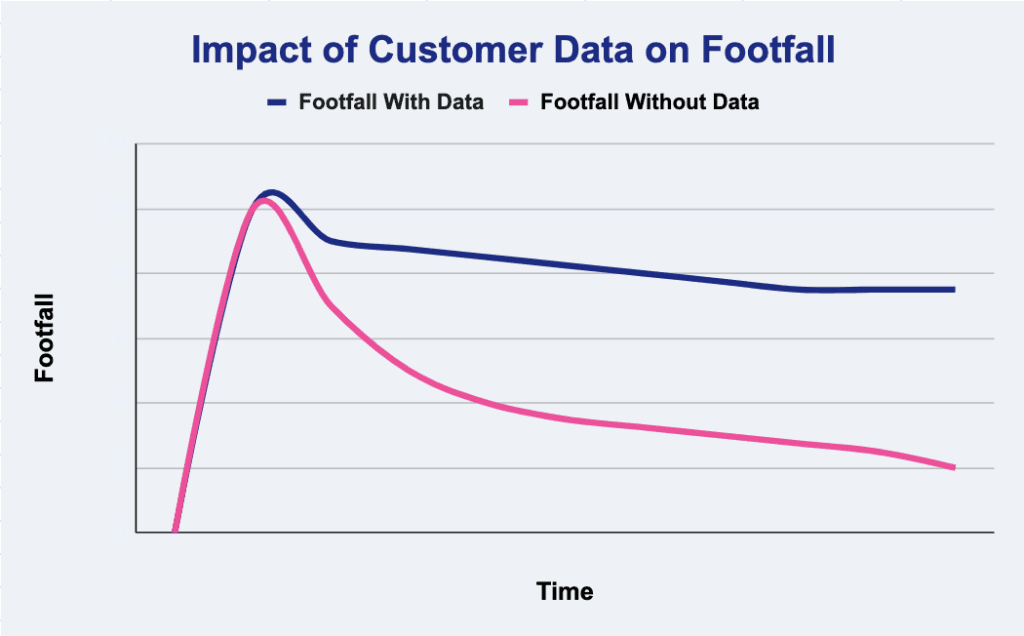 Impact of Customer Data on Footfall

Footfall With Data
Footfall Without Data

Footfall

Time